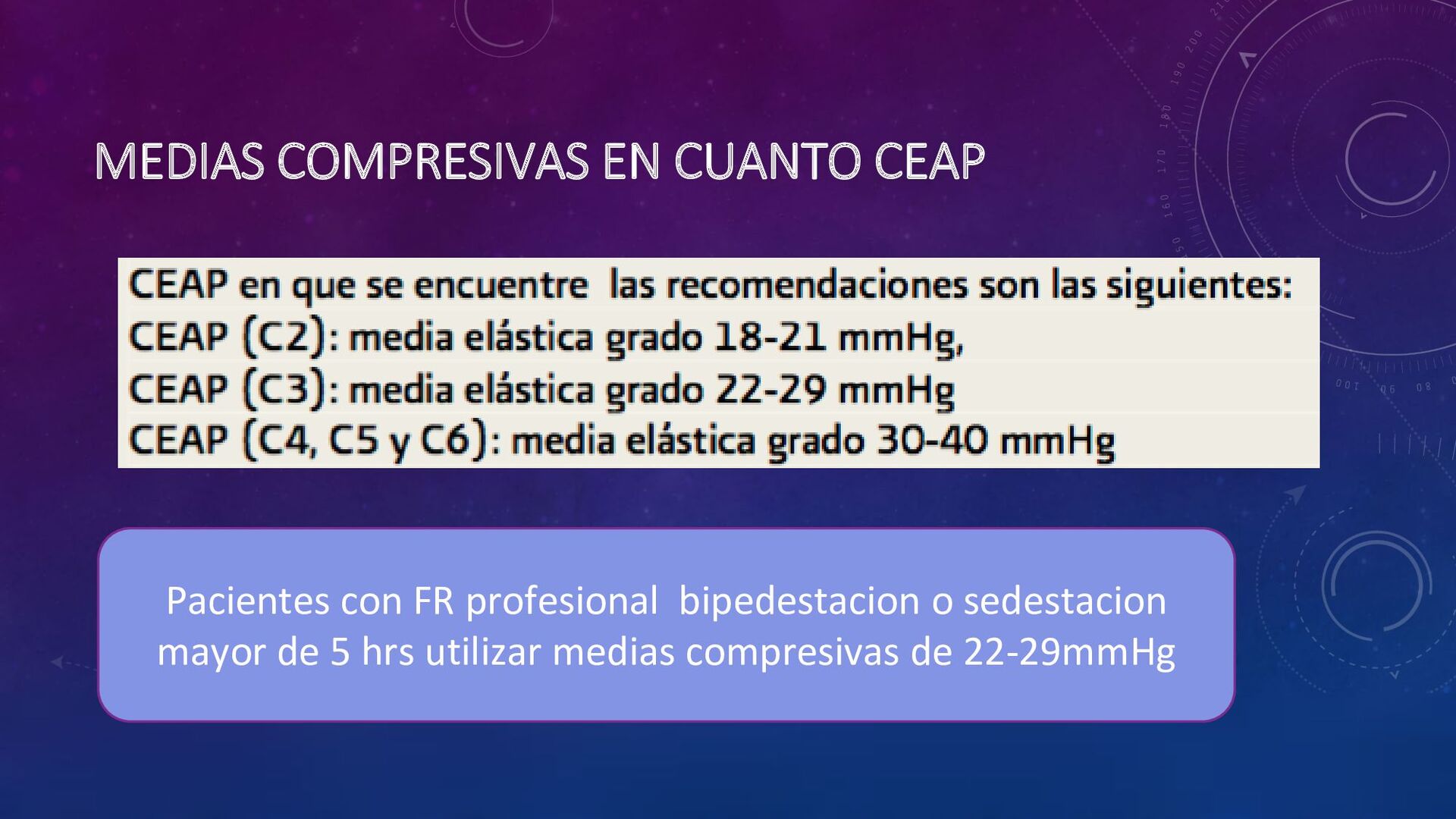 MEDIAS COMPRESIVAS EN CUANTO CEAP

CEAP en que se encuentre las recomendaciones son las siguientes:
CEAP (C2): media elástica grado 18-21 mmHg,
CEAP (C3): media elástica grado 22-29 mmHg
CEAP (C4, C5 y C6): media elástica grado 30-40 mmHg

Pacientes con FR profesional bipedestacion o sedestacion mayor de 5 hrs utilizar medias compresivas de 22-29mmHg